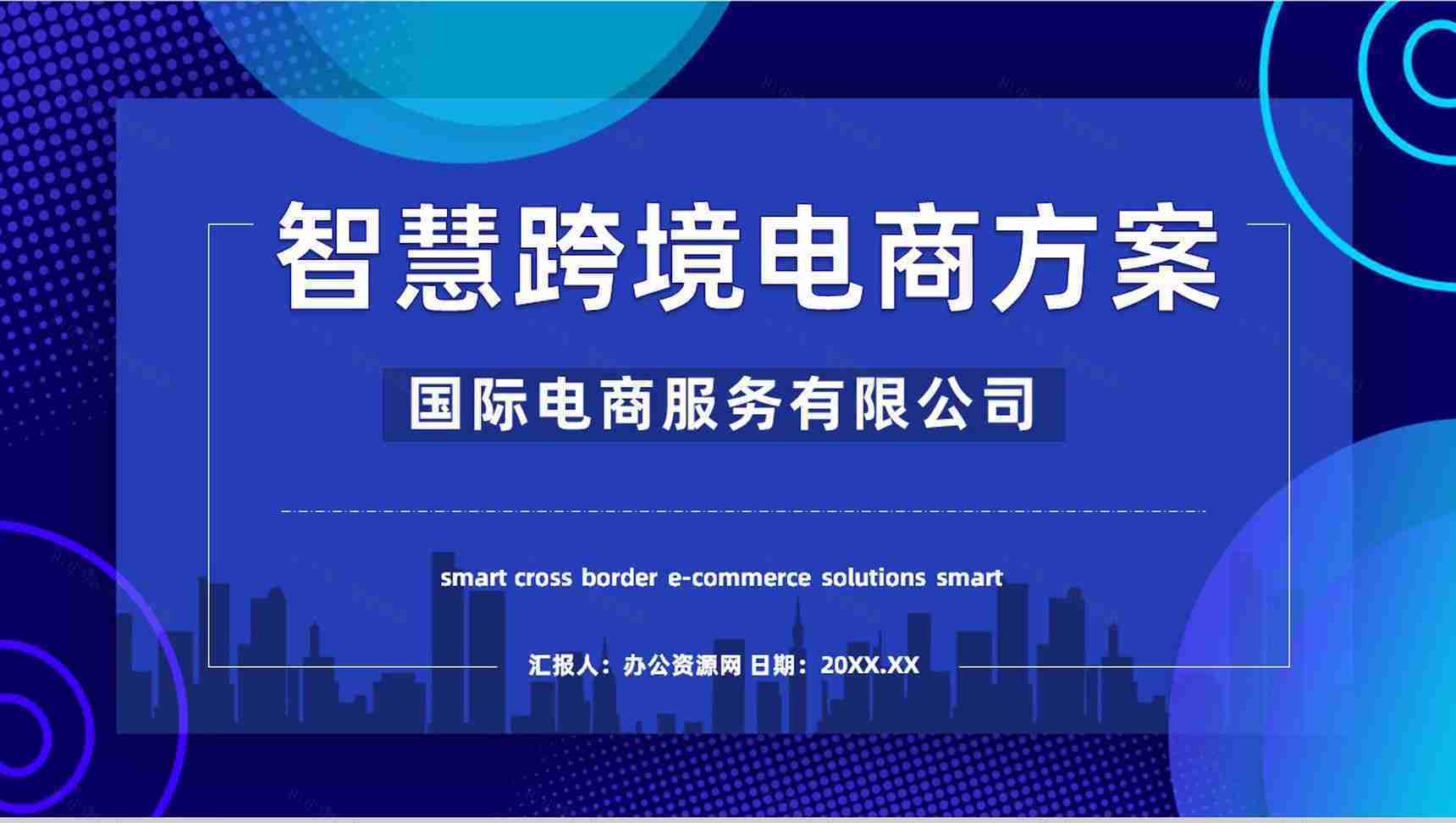 智慧跨境电商方案

国际电商服务有限公司

smart cross border e-commerce solutions smart

汇报人：办公资源网 日期：20XX.XX